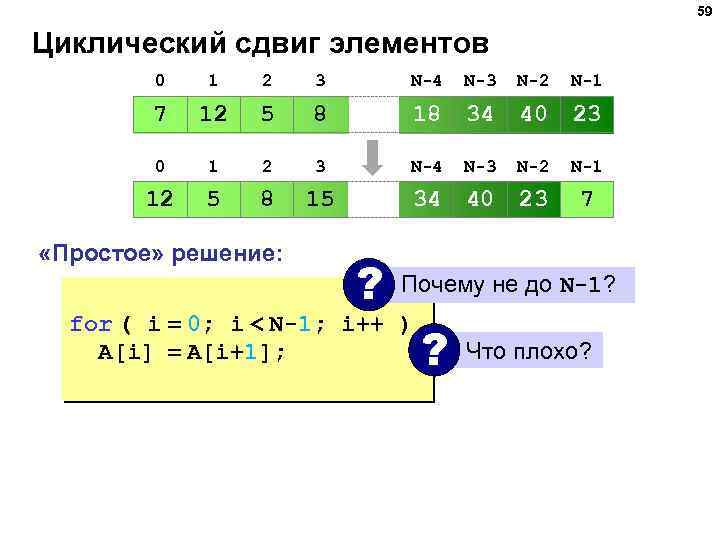 59

Циклический сдвиг элементов

| 0 | 1 | 2 | 3 | | N-4 | N-3 | N-2 | N-1 |
|---|---|---|---|---|---|---|---|---|
| 7 | 12 | 5 | 8 | | 18 | 34 | 40 | 23 |

| 0 | 1 | 2 | 3 | | N-4 | N-3 | N-2 | N-1 |
|---|---|---|---|---|---|---|---|---|
| 12 | 5 | 8 | 15 | | 34 | 40 | 23 | 7 |

«Простое» решение:

?
Почему не до N-1?

for ( i = 0; i < N-1; i++ )
  A[i] = A[i+1];

?
Что плохо?